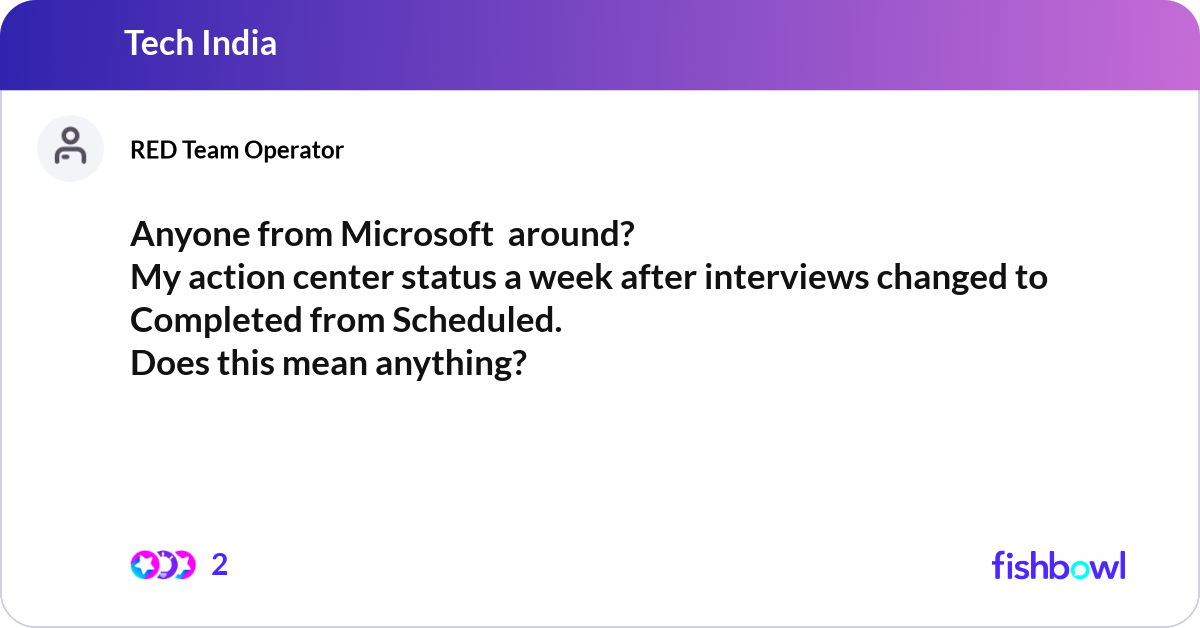 Tech India

RED Team Operator

Anyone from Microsoft around?
My action center status a week after interviews changed to Completed from Scheduled.
Does this mean anything?

2

fishbowl